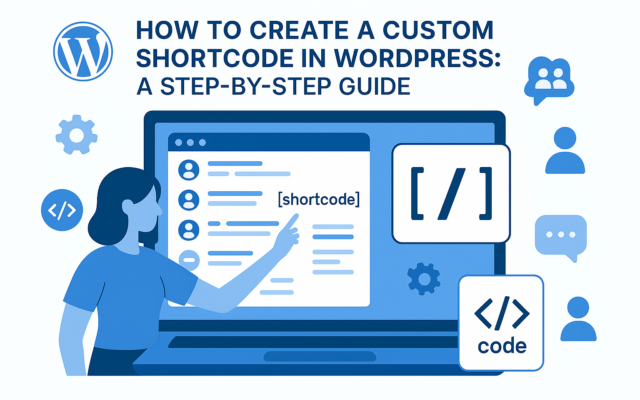 HOW TO CREATE A CUSTOM SHORTCODE IN WORDPRESS: A STEP-BY-STEP GUIDE

[shortcode]

[ / ]

</>

</>
code